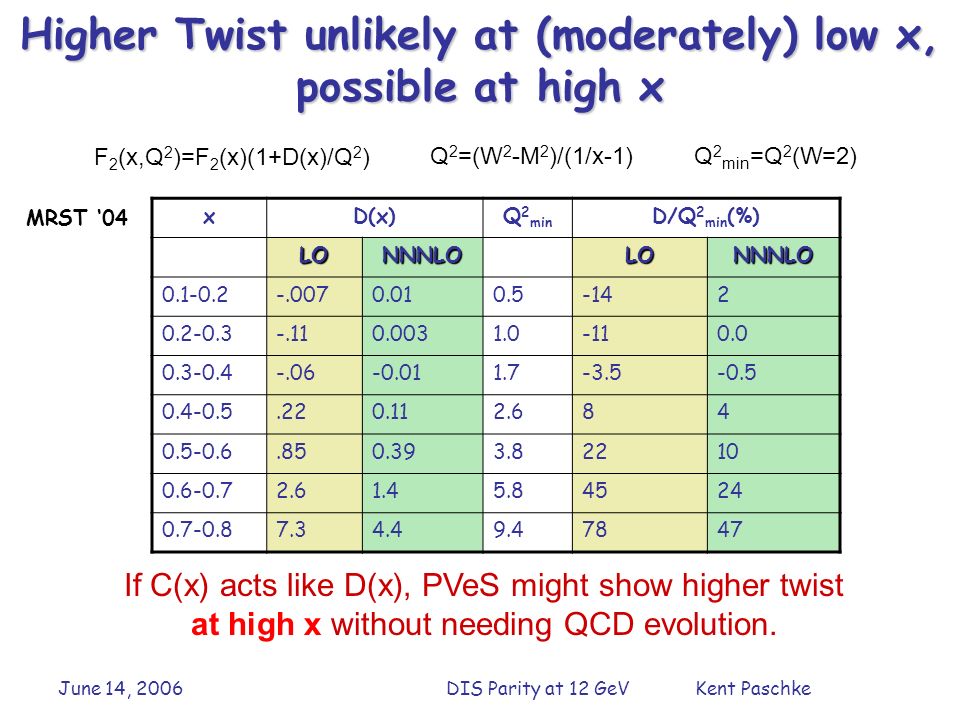 Higher Twist unlikely at (moderately) low x, possible at high x

$F_2(x,Q^2)=F_2(x)(1+D(x)/Q^2)$ $Q^2=(W^2-M^2)/(1/x-1)$ $Q^2_{min}=Q^2(W=2)$

MRST '04

| x | D(x) | | $Q^2_{min}$ | $D/Q^2_{min}$(%) | |
|---|---|---|---|---|---|
| | LO | NNNLO | | LO | NNNLO |
| 0.1-0.2 | -.007 | 0.01 | 0.5 | -14 | 2 |
| 0.2-0.3 | -.11 | 0.003 | 1.0 | -11 | 0.0 |
| 0.3-0.4 | -.06 | -0.01 | 1.7 | -3.5 | -0.5 |
| 0.4-0.5 | .22 | 0.11 | 2.6 | 8 | 4 |
| 0.5-0.6 | .85 | 0.39 | 3.8 | 22 | 10 |
| 0.6-0.7 | 2.6 | 1.4 | 5.8 | 45 | 24 |
| 0.7-0.8 | 7.3 | 4.4 | 9.4 | 78 | 47 |

If C(x) acts like D(x), PVeS might show higher twist at high x without needing QCD evolution.

June 14, 2006 DIS Parity at 12 GeV Kent Paschke